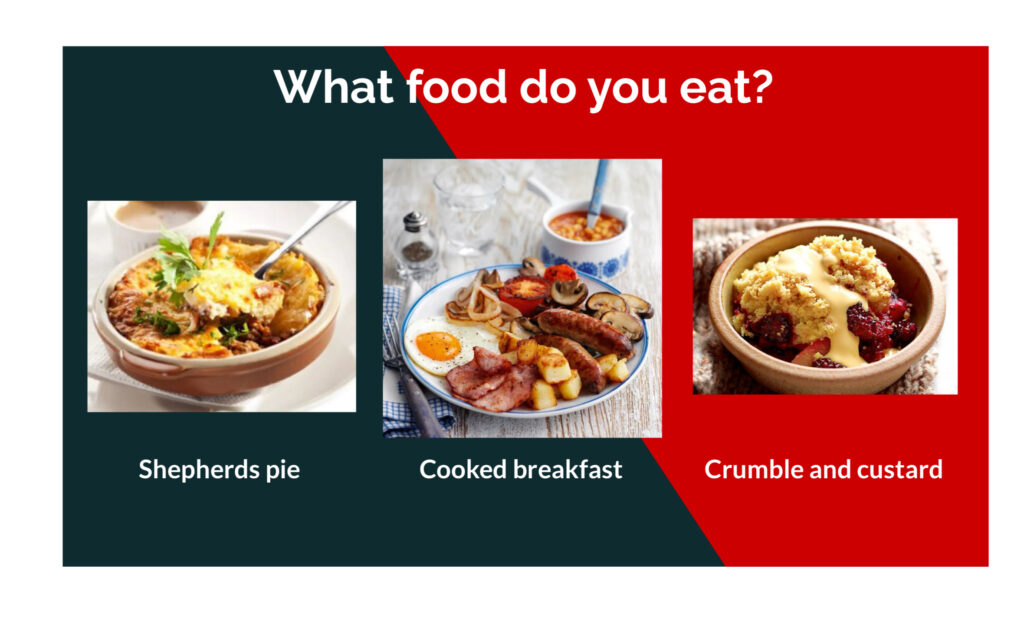 What food do you eat?

Shepherds pie

Cooked breakfast

Crumble and custard